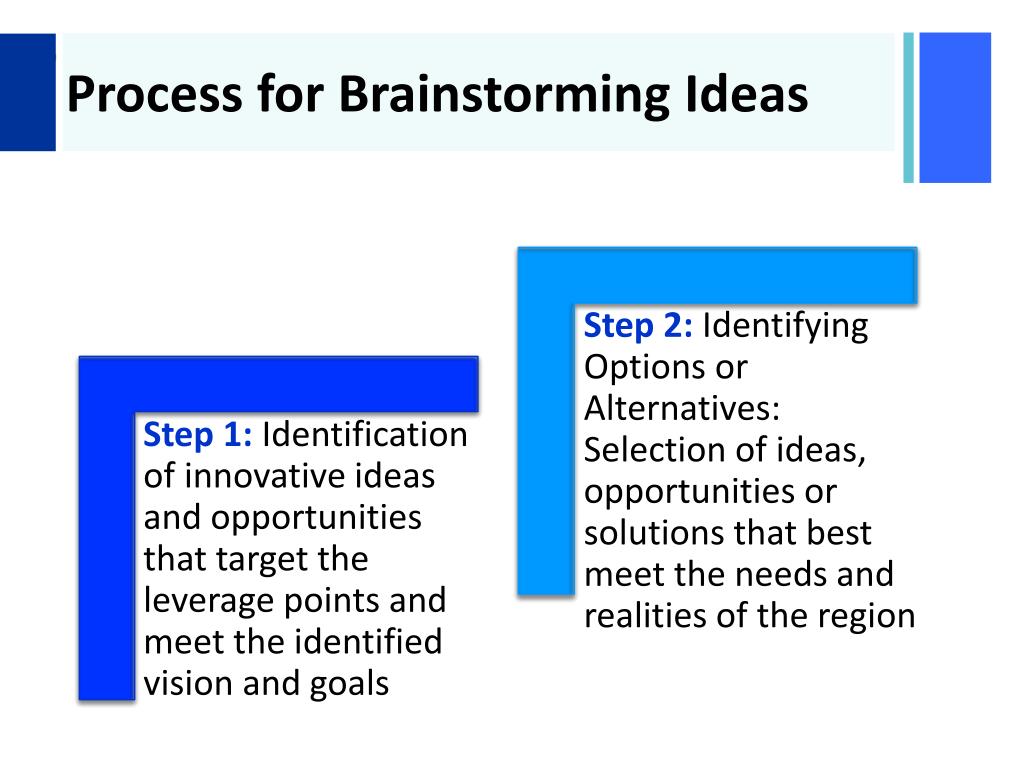 Process for Brainstorming Ideas

Step 1: Identification of innovative ideas and opportunities that target the leverage points and meet the identified vision and goals

Step 2: Identifying Options or Alternatives: Selection of ideas, opportunities or solutions that best meet the needs and realities of the region